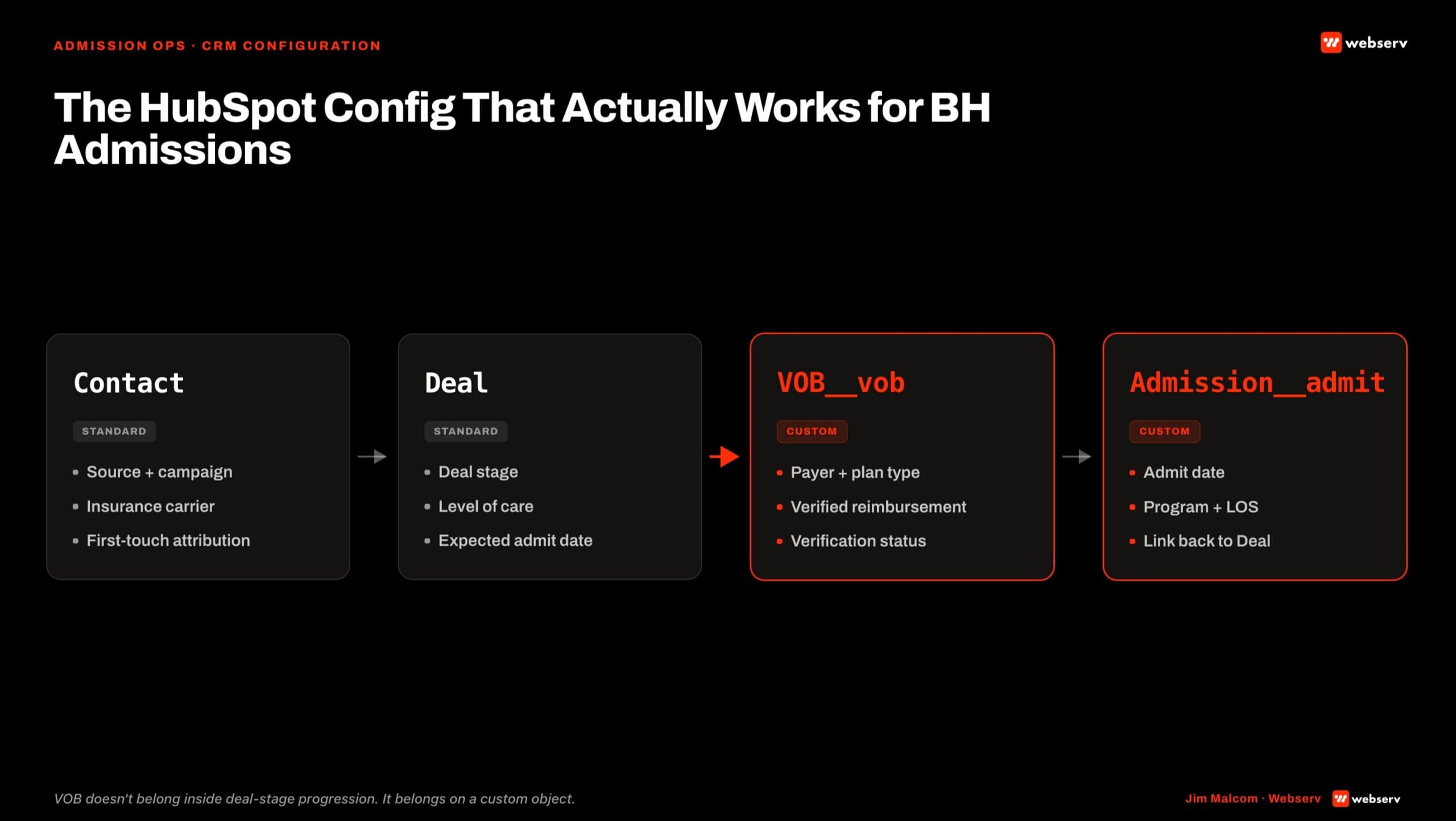 ADMISSION OPS · CRM CONFIGURATION

webserv

The HubSpot Config That Actually Works for BH Admissions

Contact

STANDARD

- Source + campaign
- Insurance carrier
- First-touch attribution

Deal

STANDARD

- Deal stage
- Level of care
- Expected admit date

VOB__vob

CUSTOM

- Payer + plan type
- Verified reimbursement
- Verification status

Admission__admit

CUSTOM

- Admit date
- Program + LOS
- Link back to Deal

VOB doesn't belong inside deal-stage progression. It belongs on a custom object.

Jim Malcom · Webserv webserv